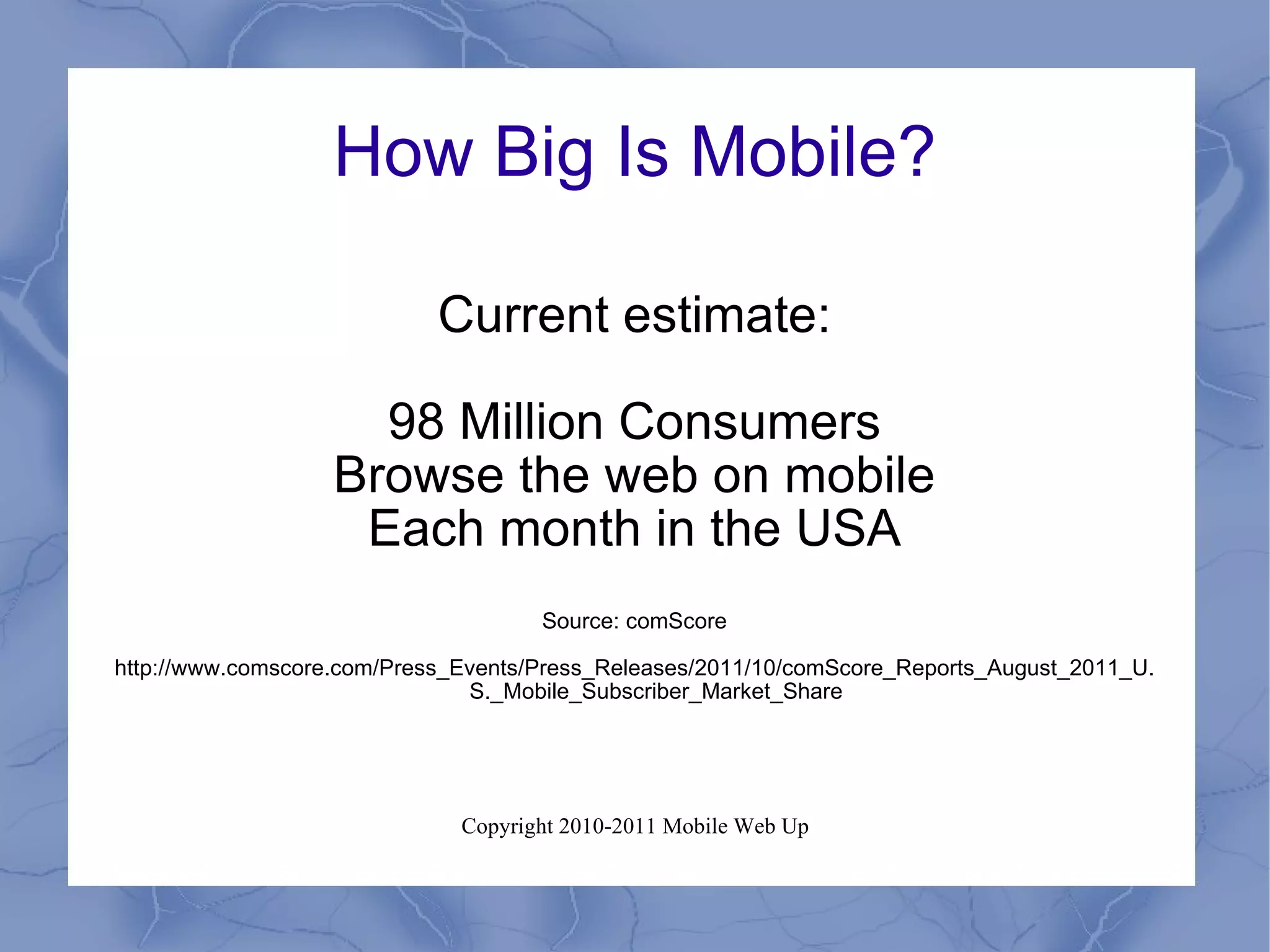 How Big Is Mobile?

Current estimate:

98 Million Consumers
Browse the web on mobile
Each month in the USA

Source: comScore

http://www.comscore.com/Press_Events/Press_Releases/2011/10/comScore_Reports_August_2011_U.S._Mobile_Subscriber_Market_Share

Copyright 2010-2011 Mobile Web Up